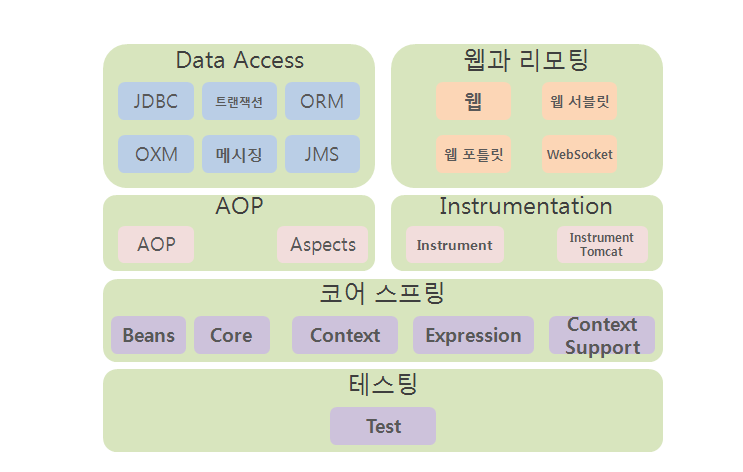 Data Access

JDBC 트랜잭션 ORM

OXM 메시징 JMS

웹과 리모팅

웹 웹 서블릿

웹 포틀릿 WebSocket

AOP

AOP Aspects

Instrumentation

Instrument Instrument Tomcat

코어 스프링

Beans Core Context Expression Context Support

테스팅

Test